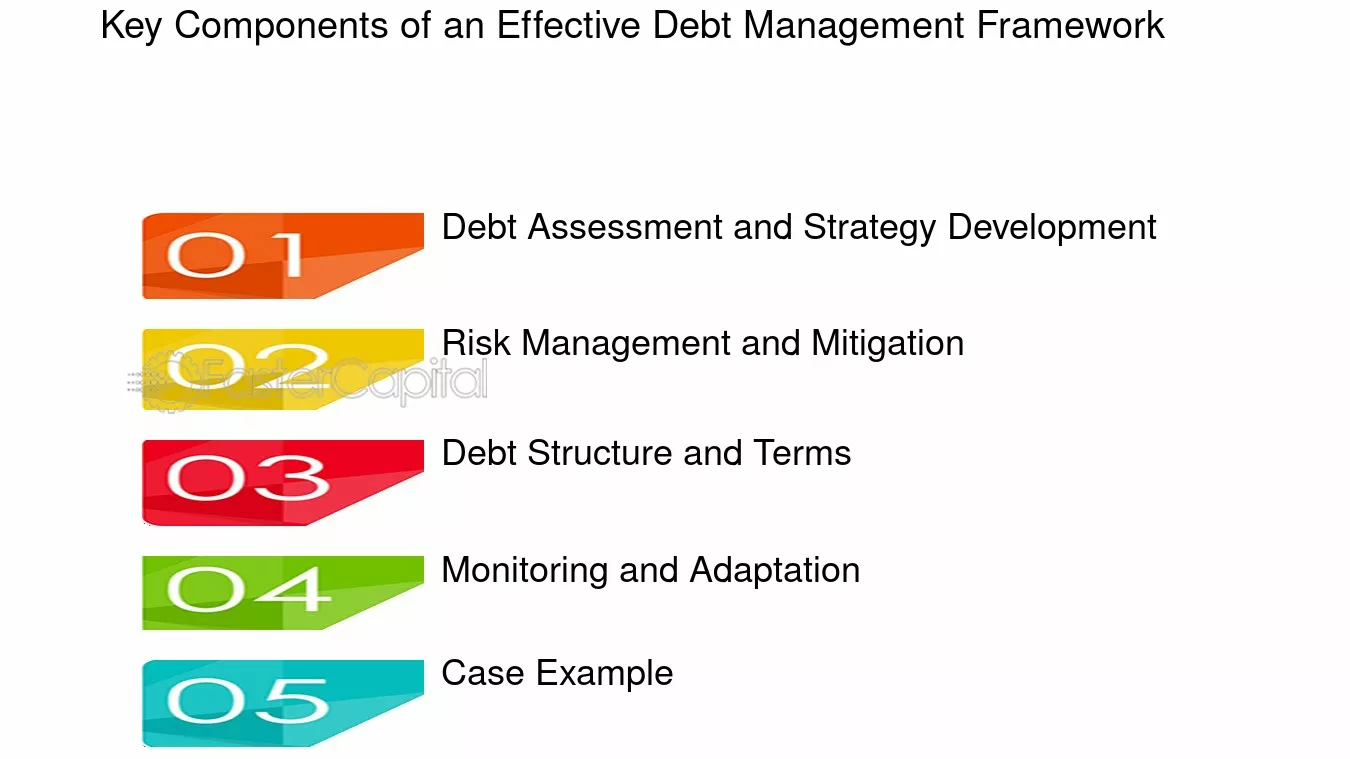 Key Components of an Effective Debt Management Framework

01 Debt Assessment and Strategy Development

02 Risk Management and Mitigation

FasterCapital

03 Debt Structure and Terms

04 Monitoring and Adaptation

05 Case Example